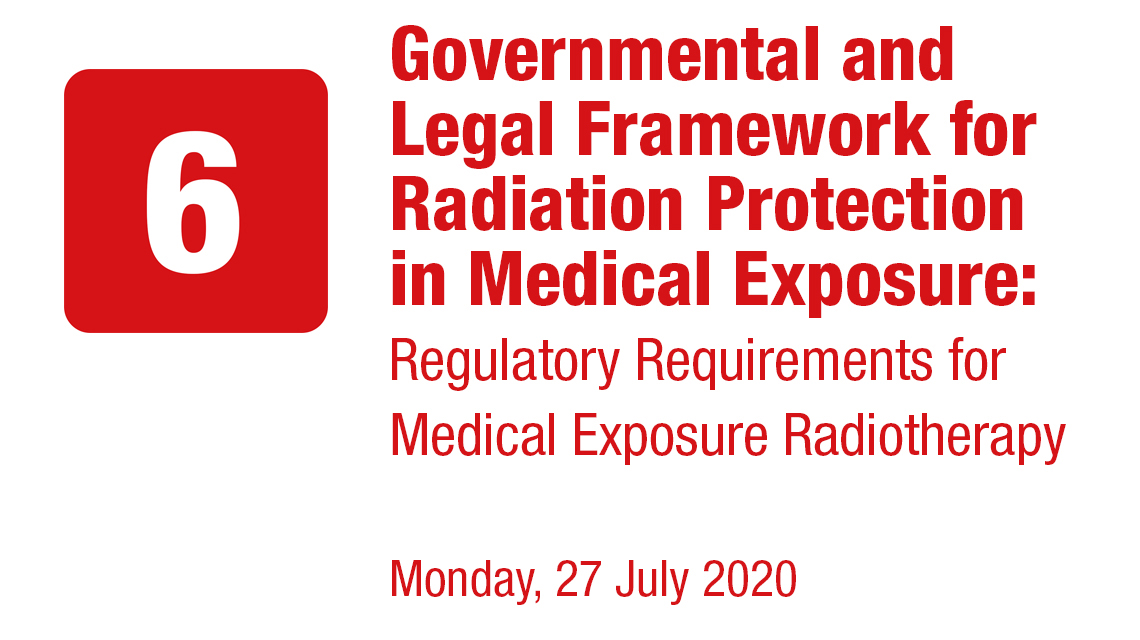 6

Governmental and Legal Framework for Radiation Protection in Medical Exposure:

Regulatory Requirements for Medical Exposure Radiotherapy

Monday, 27 July 2020